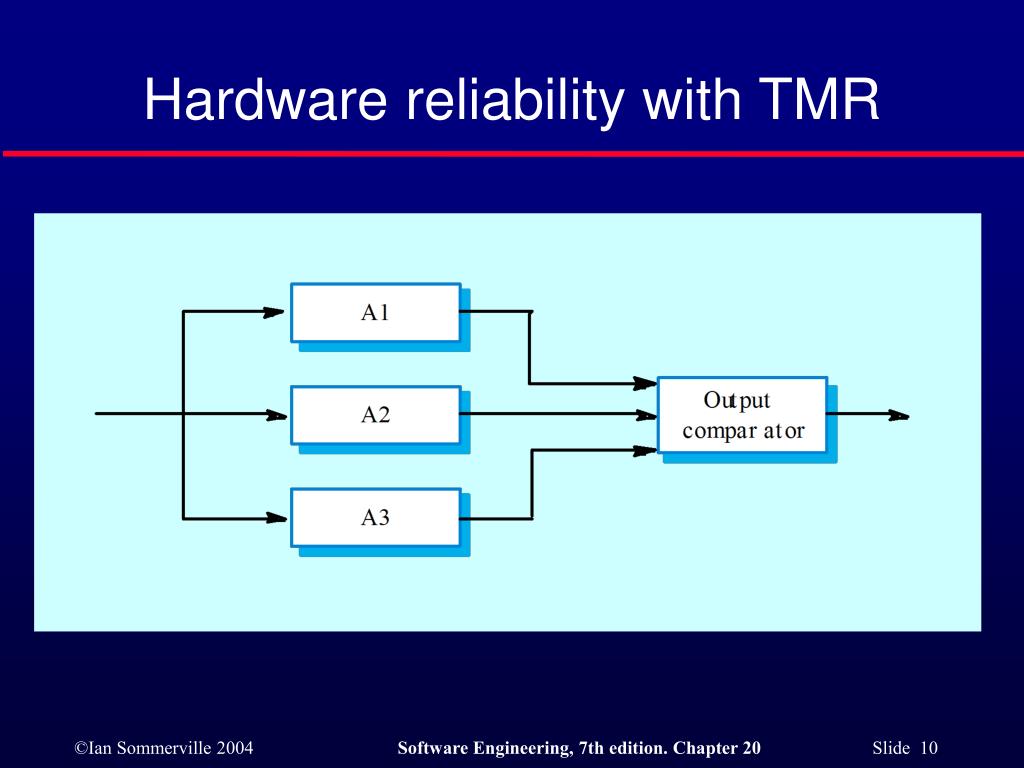 Hardware reliability with TMR

A1

A2

A3

Output comparator

©Ian Sommerville 2004

Software Engineering, 7th edition. Chapter 20

Slide 10